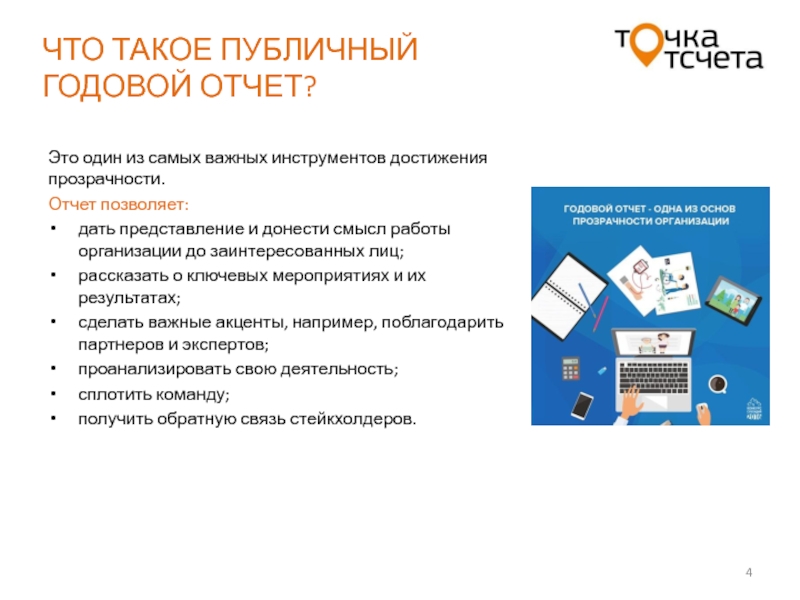 ЧТО ТАКОЕ ПУБЛИЧНЫЙ ГОДОВОЙ ОТЧЕТ?

точка отсчета

Это один из самых важных инструментов достижения прозрачности.

Отчет позволяет:

• дать представление и донести смысл работы организации до заинтересованных лиц;
• рассказать о ключевых мероприятиях и их результатах;
• сделать важные акценты, например, поблагодарить партнеров и экспертов;
• проанализировать свою деятельность;
• сплотить команду;
• получить обратную связь стейкхолдеров.

ГОДОВОЙ ОТЧЕТ - ОДНА ИЗ ОСНОВ ПРОЗРАЧНОСТИ ОРГАНИЗАЦИИ

4